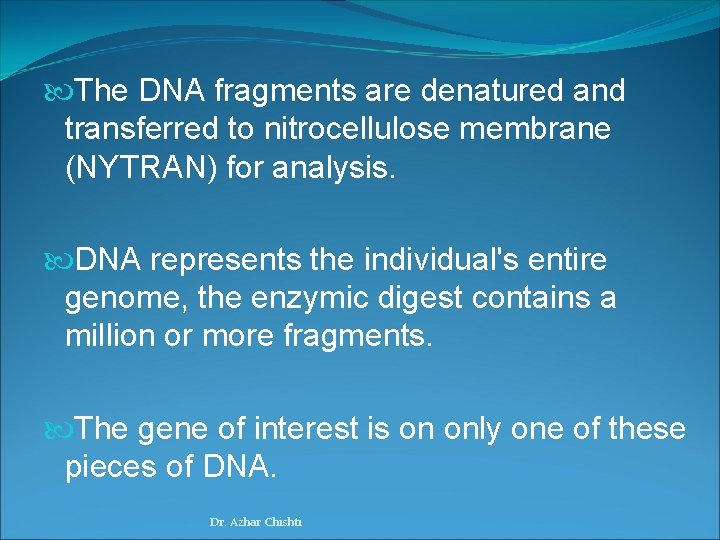 The DNA fragments are denatured and transferred to nitrocellulose membrane (NYTRAN) for analysis.

DNA represents the individual's entire genome, the enzymic digest contains a million or more fragments.

The gene of interest is on only one of these pieces of DNA.

Dr. Azhar Chishti